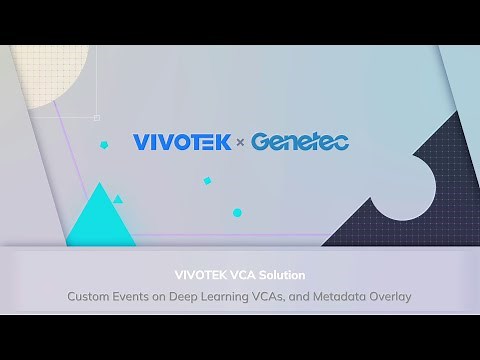 VIVOTEK × Genetec

VIVOTEK VCA Solution

Custom Events on Deep Learning VCAs, and Metadata Overlay